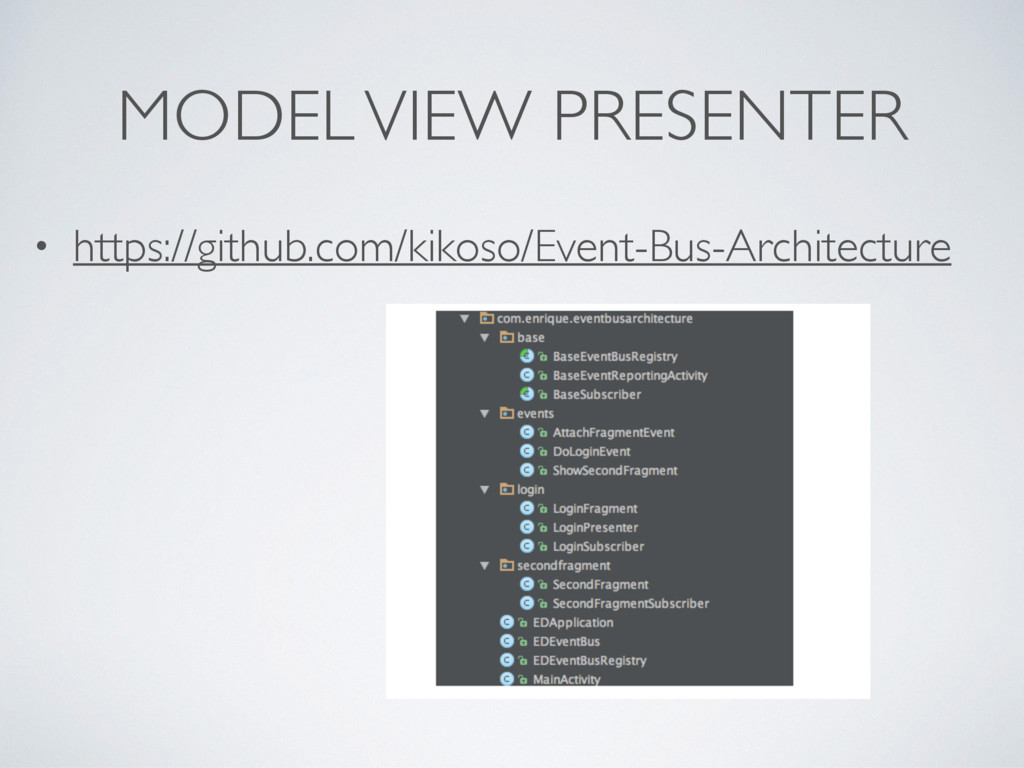 MODEL VIEW PRESENTER

• https://github.com/kikoso/Event-Bus-Architecture

com.enrique.eventbusarchitecture
base
BaseEventBusRegistry
BaseEventReportingActivity
BaseSubscriber
events
AttachFragmentEvent
DoLoginEvent
ShowSecondFragment
login
LoginFragment
LoginPresenter
LoginSubscriber
secondfragment
SecondFragment
SecondFragmentSubscriber
EDApplication
EDEventBus
EDEventBusRegistry
MainActivity